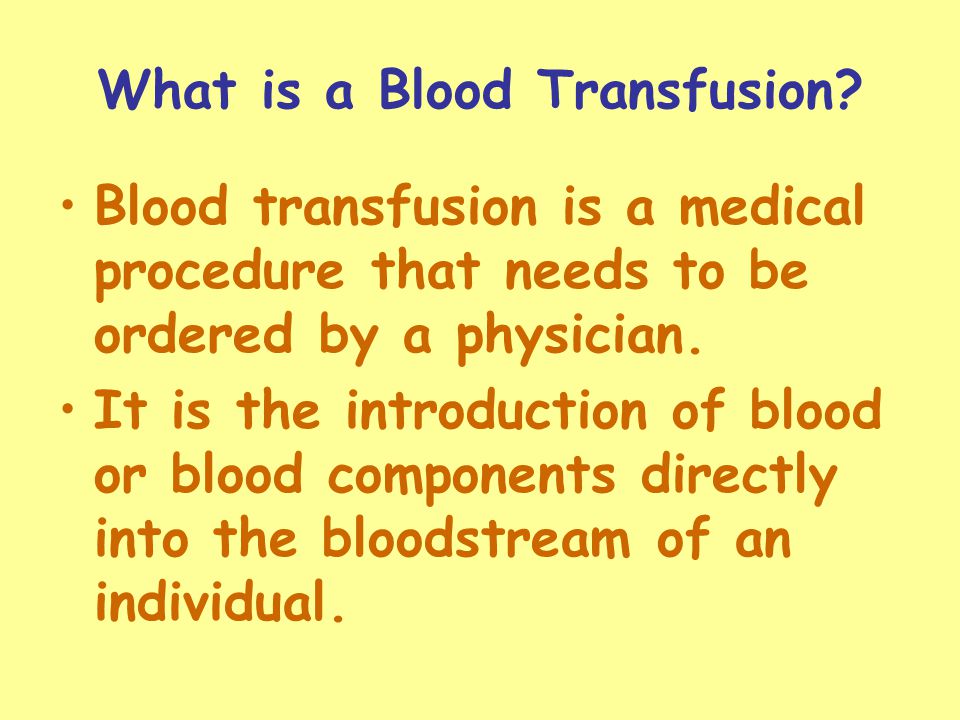 What is a Blood Transfusion?

• Blood transfusion is a medical procedure that needs to be ordered by a physician.

• It is the introduction of blood or blood components directly into the bloodstream of an individual.